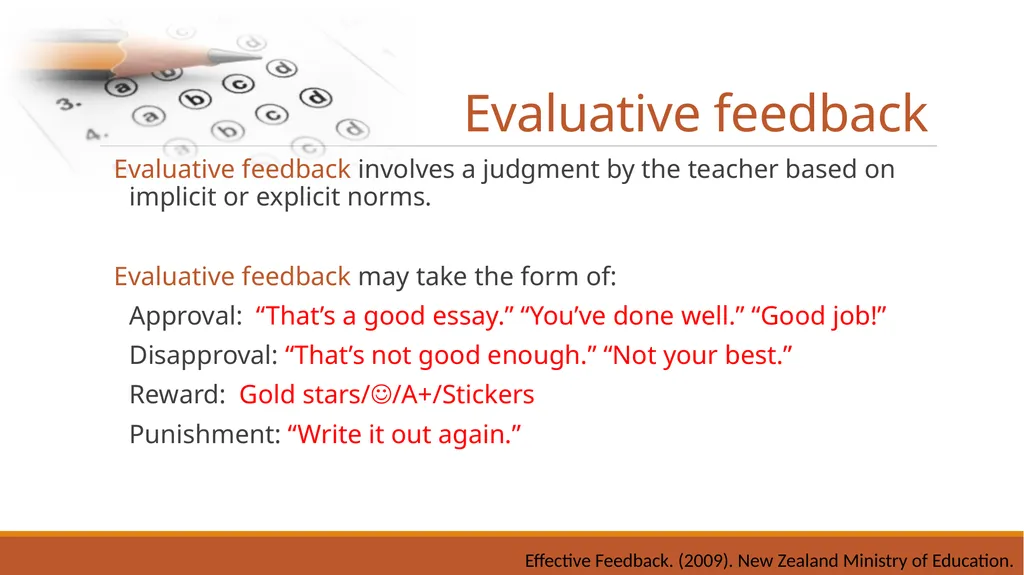 3.
4.
a b c d
a b c d
a b c d

Evaluative feedback

Evaluative feedback involves a judgment by the teacher based on implicit or explicit norms.

Evaluative feedback may take the form of:

Approval: “That’s a good essay.” “You’ve done well.” “Good job!”

Disapproval: “That’s not good enough.” “Not your best.”

Reward: Gold stars/☺/A+/Stickers

Punishment: “Write it out again.”

Effective Feedback. (2009). New Zealand Ministry of Education.